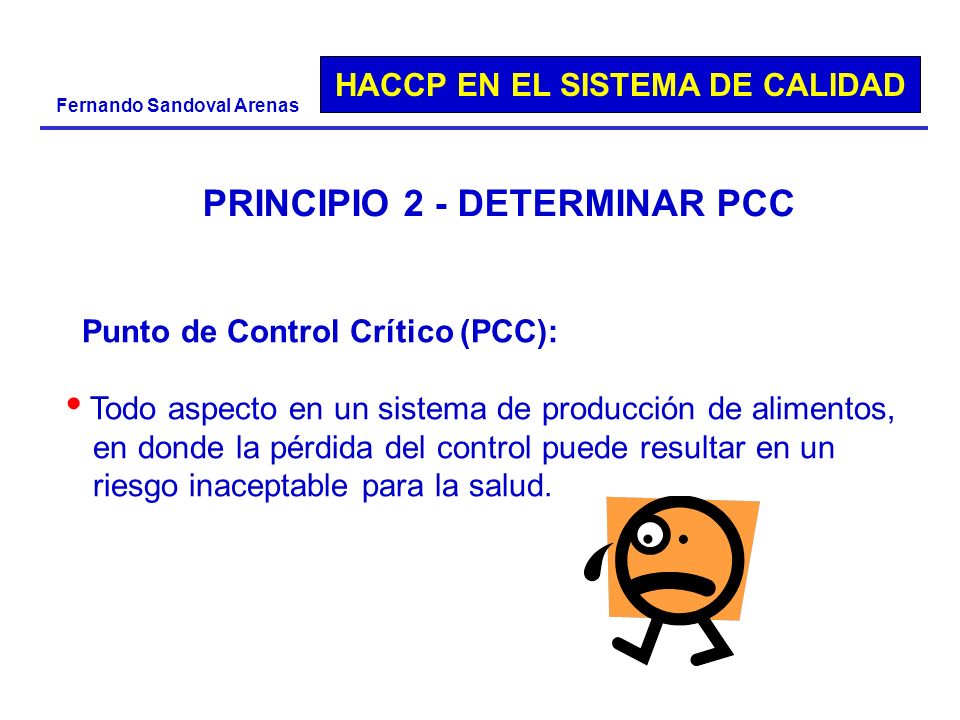 Fernando Sandoval Arenas

HACCP EN EL SISTEMA DE CALIDAD

PRINCIPIO 2 - DETERMINAR PCC

Punto de Control Crítico (PCC):

• Todo aspecto en un sistema de producción de alimentos, en donde la pérdida del control puede resultar en un riesgo inaceptable para la salud.